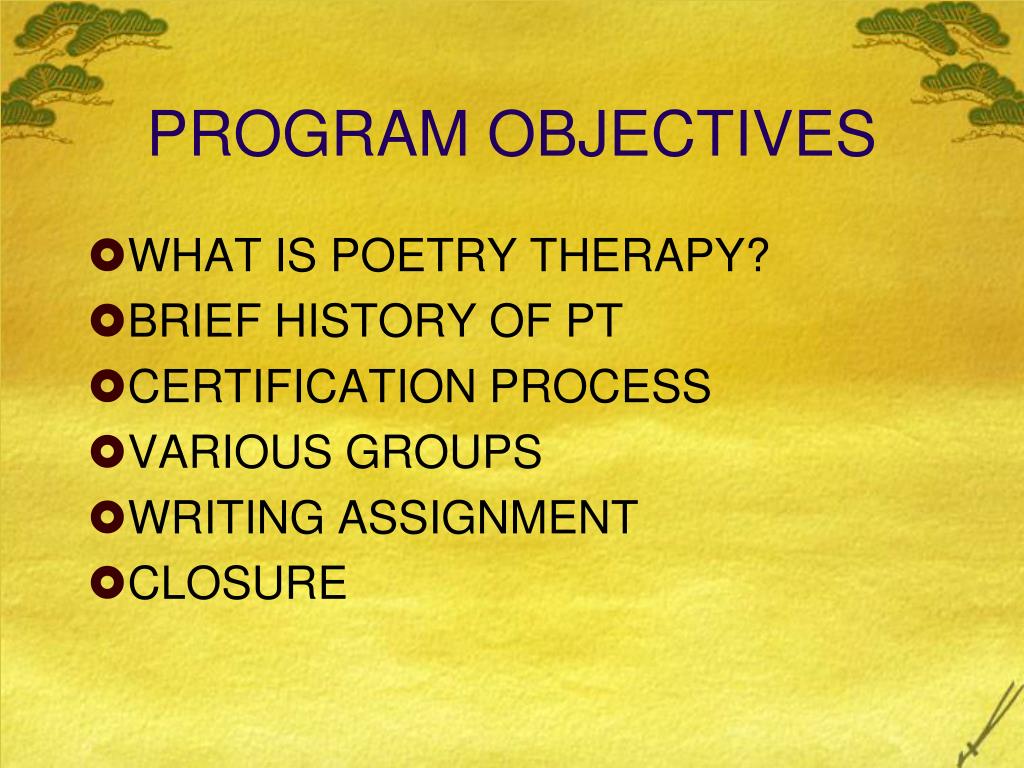 PROGRAM OBJECTIVES

WHAT IS POETRY THERAPY?
BRIEF HISTORY OF PT
CERTIFICATION PROCESS
VARIOUS GROUPS
WRITING ASSIGNMENT
CLOSURE